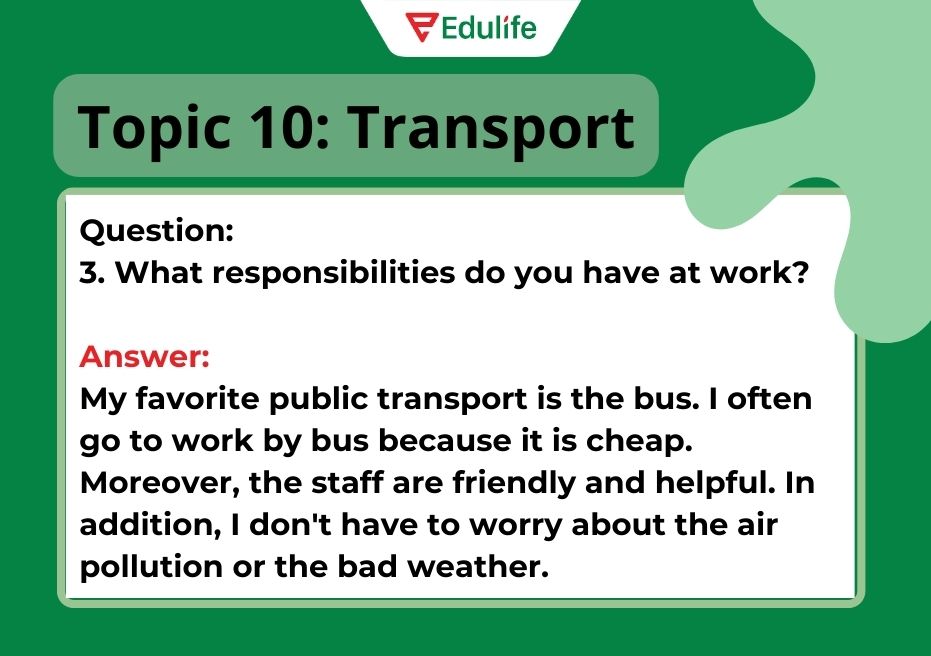 Edulife

Topic 10: Transport

Question:
3. What responsibilities do you have at work?

Answer:
My favorite public transport is the bus. I often go to work by bus because it is cheap. Moreover, the staff are friendly and helpful. In addition, I don't have to worry about the air pollution or the bad weather.